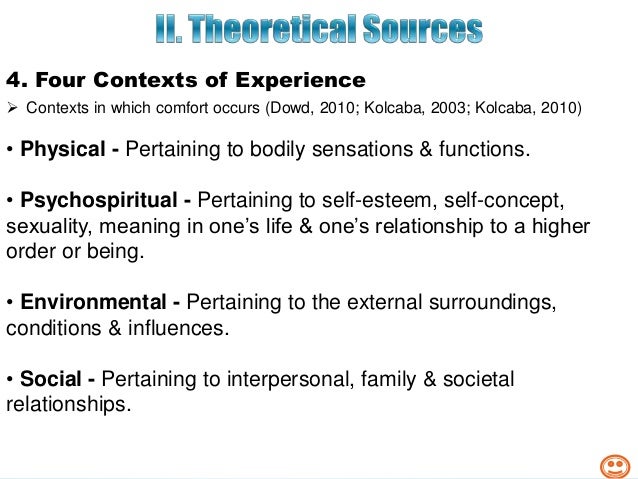 II. Theoretical Sources

4. Four Contexts of Experience

➢ Contexts in which comfort occurs (Dowd, 2010; Kolcaba, 2003; Kolcaba, 2010)

• Physical - Pertaining to bodily sensations & functions.

• Psychospiritual - Pertaining to self-esteem, self-concept, sexuality, meaning in one's life & one's relationship to a higher order or being.

• Environmental - Pertaining to the external surroundings, conditions & influences.

• Social - Pertaining to interpersonal, family & societal relationships.